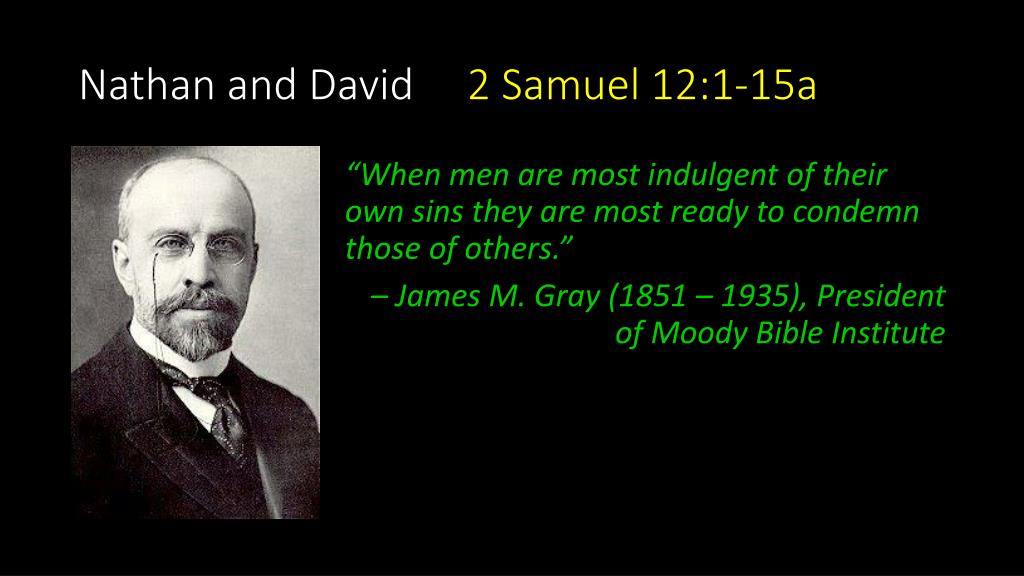 Nathan and David 2 Samuel 12:1-15a

“When men are most indulgent of their own sins they are most ready to condemn those of others.”

– James M. Gray (1851 – 1935), President of Moody Bible Institute